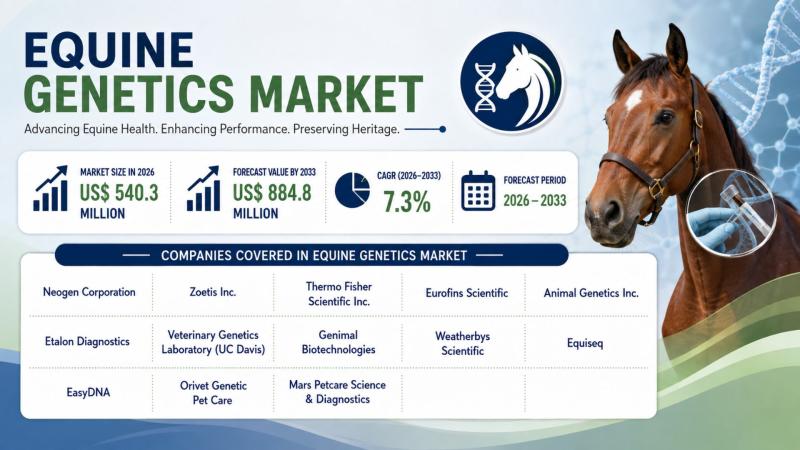 EQUINE
GENETICS MARKET

Advancing Equine Health. Enhancing Performance. Preserving Heritage.

MARKET SIZE IN 2026
US$ 540.3
MILLION

FORECAST VALUE BY 2033
US$ 884.8
MILLION

CAGR (2026–2033)
7.3%

FORECAST PERIOD
2026 – 2033

COMPANIES COVERED IN EQUINE GENETICS MARKET

| Neogen Corporation | Zoetis Inc. | Thermo Fisher Scientific Inc. | Eurofins Scientific | Animal Genetics Inc. |
|---|---|---|---|---|
| Etalon Diagnostics | Veterinary Genetics Laboratory (UC Davis) | Genimal Biotechnologies | Weatherbys Scientific | Equiseq |
| EasyDNA | Orivet Genetic Pet Care | Mars Petcare Science & Diagnostics | | |